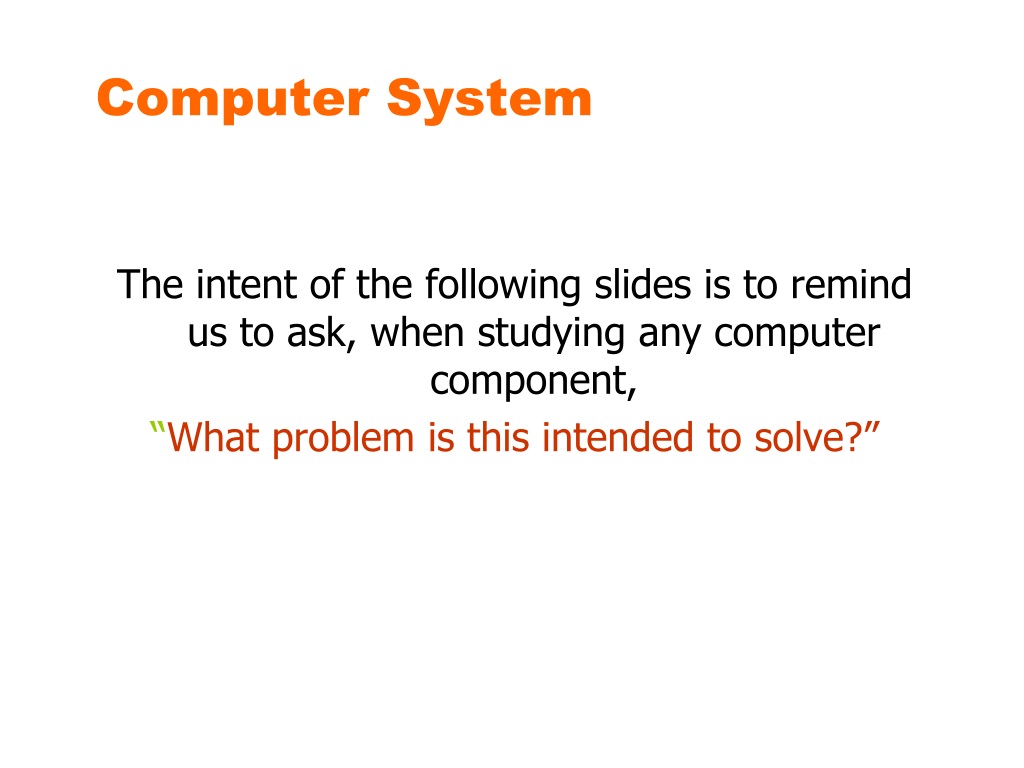 Computer System

The intent of the following slides is to remind us to ask, when studying any computer component,

“What problem is this intended to solve?”